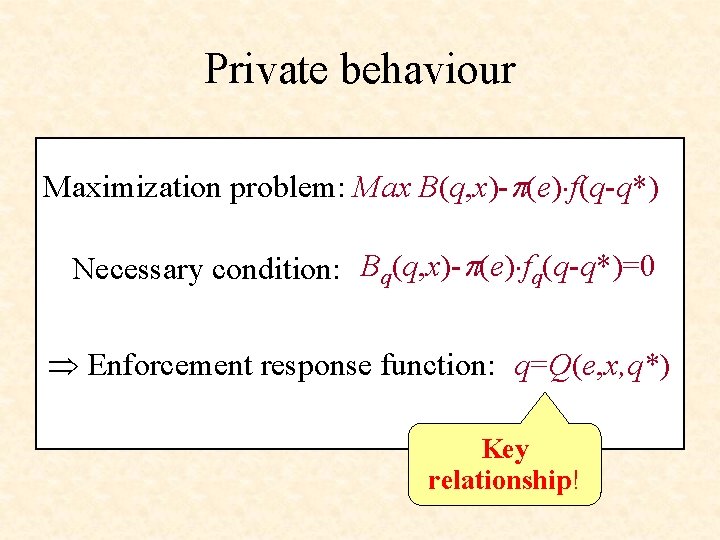 Private behaviour

Maximization problem: $Max\ B(q,x)-\pi(e)\cdot f(q-q^*)$

Necessary condition: $B_q(q,x)-\pi(e)\cdot f_q(q-q^*)=0$

$\Rightarrow$ Enforcement response function: $q=Q(e,x,q^*)$

Key relationship!